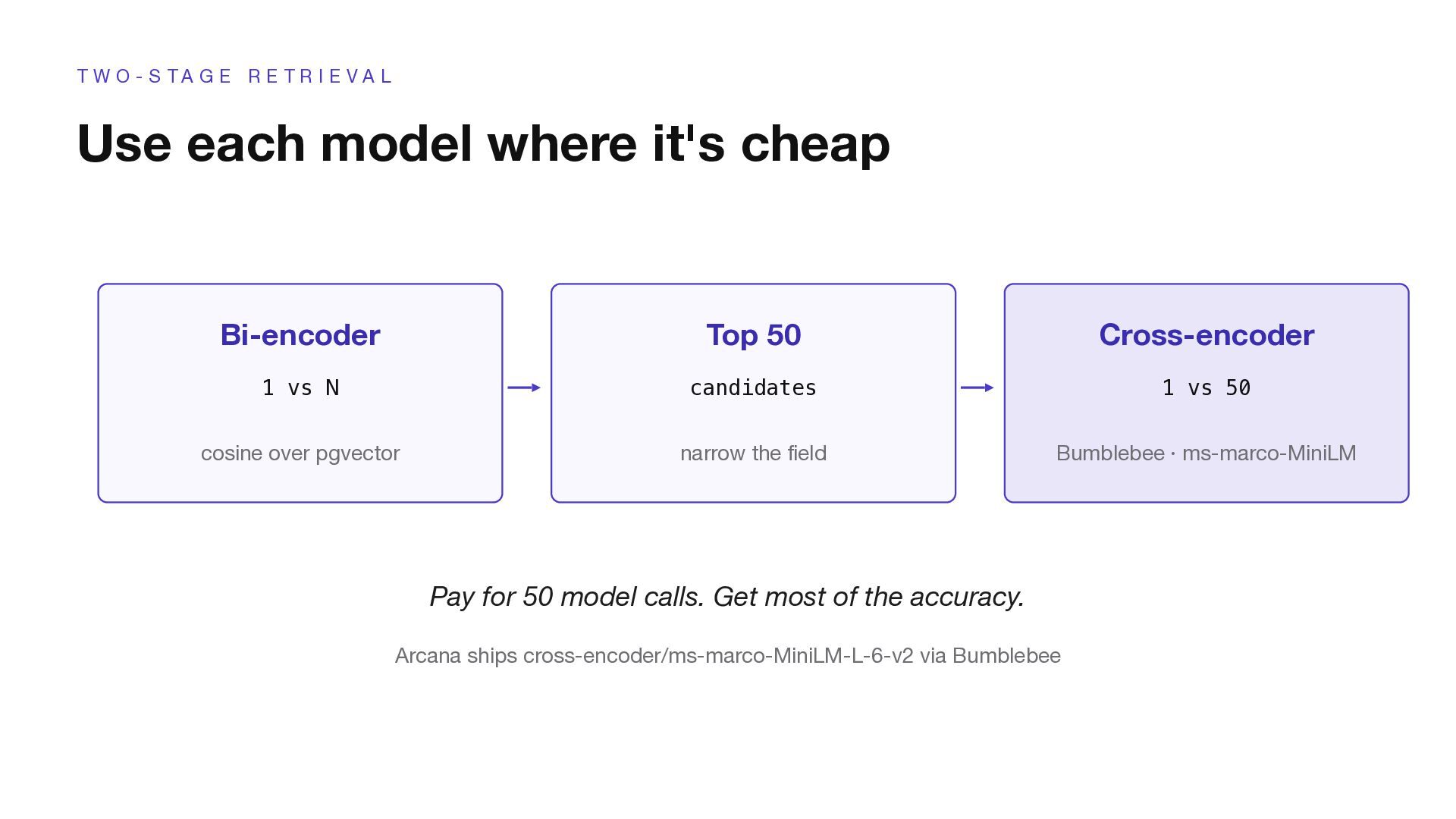 TWO-STAGE RETRIEVAL

Use each model where it's cheap

Bi-encoder

1 vs N

cosine over pgvector

Top 50

candidates

narrow the field

Cross-encoder

1 vs 50

Bumblebee · ms-marco-MiniLM

Pay for 50 model calls. Get most of the accuracy.

Arcana ships cross-encoder/ms-marco-MiniLM-L-6-v2 via Bumblebee